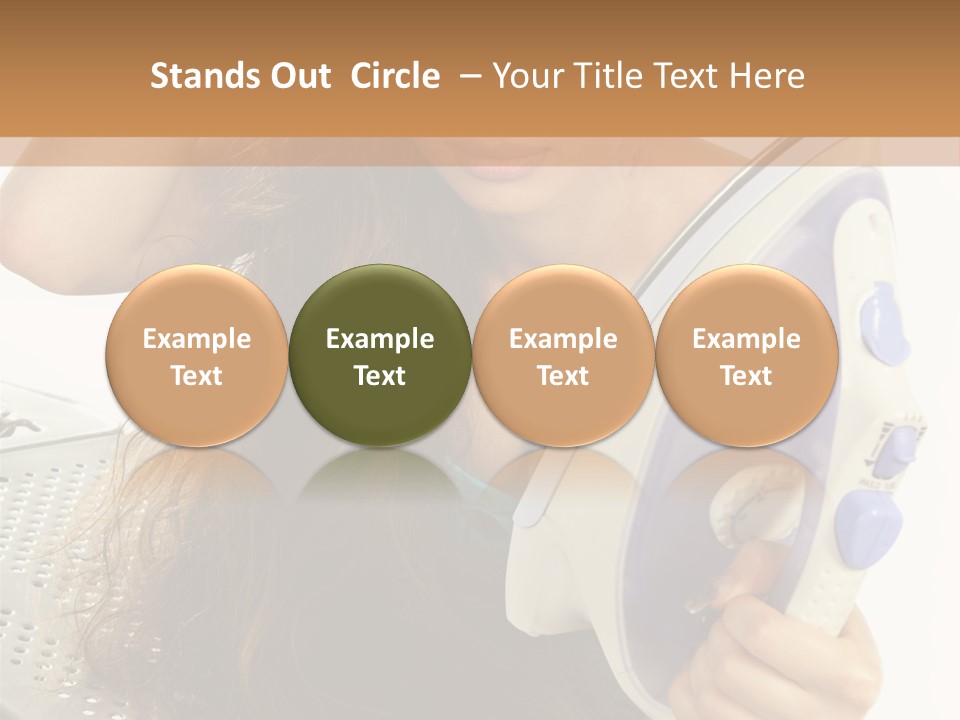 Stands Out Circle – Your Title Text Here

Example Text

Example Text

Example Text

Example Text